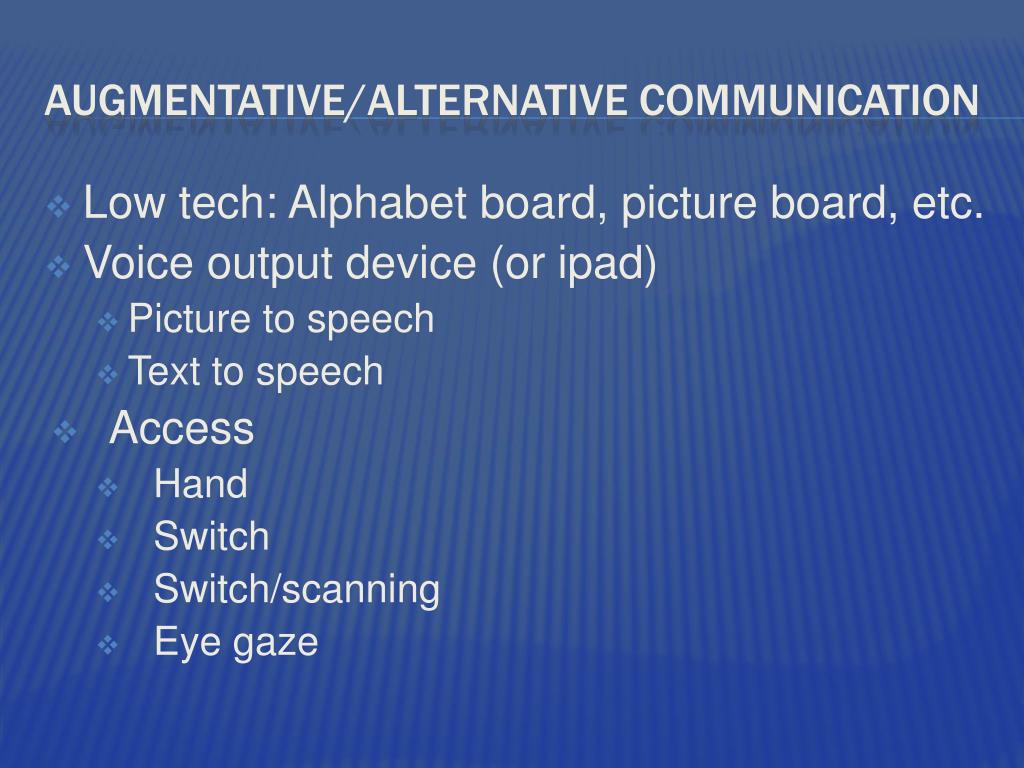 AUGMENTATIVE/ALTERNATIVE COMMUNICATION

Low tech: Alphabet board, picture board, etc.
Voice output device (or ipad)
Picture to speech
Text to speech
Access
Hand
Switch
Switch/scanning
Eye gaze